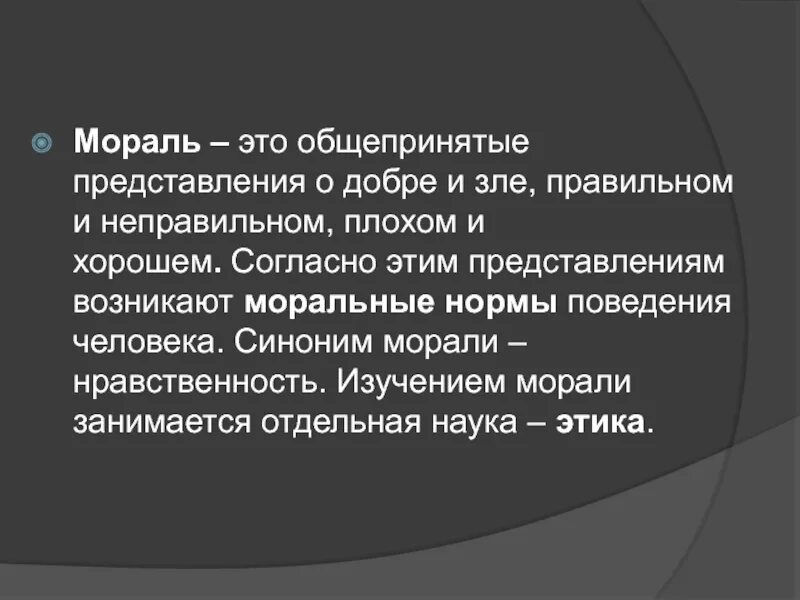 Мораль – это общепринятые представления о добре и зле, правильном и неправильном, плохом и хорошем. Согласно этим представлениям возникают моральные нормы поведения человека. Синоним морали – нравственность. Изучением морали занимается отдельная наука – этика.